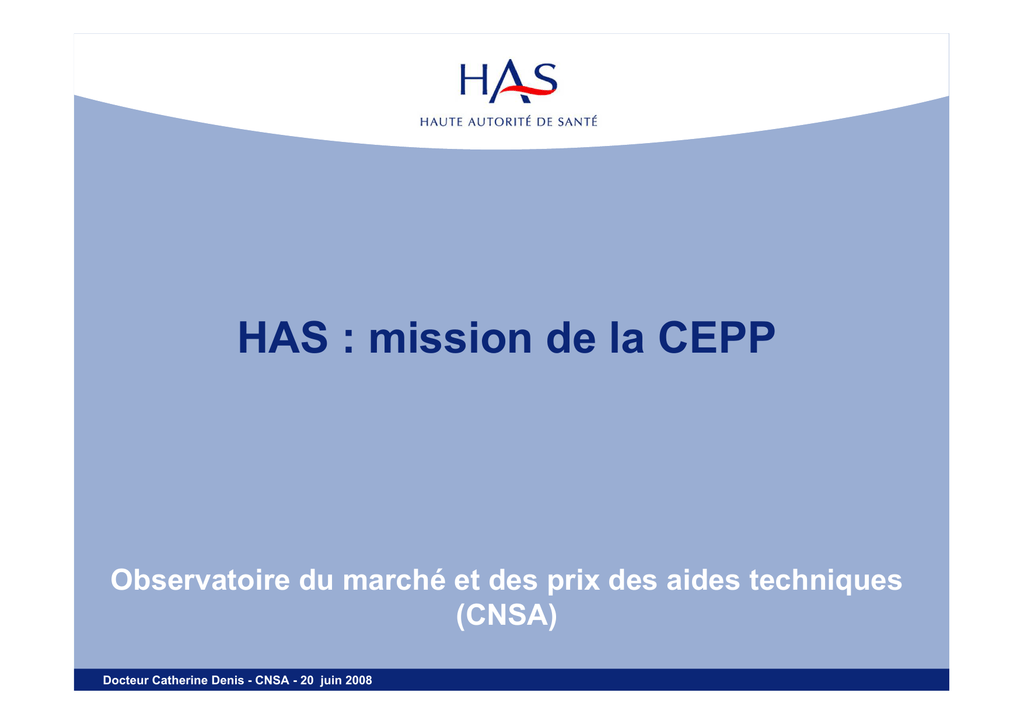 HAS
HAUTE AUTORITÉ DE SANTÉ

HAS : mission de la CEPP

Observatoire du marché et des prix des aides techniques (CNSA)

Docteur Catherine Denis - CNSA - 20 juin 2008